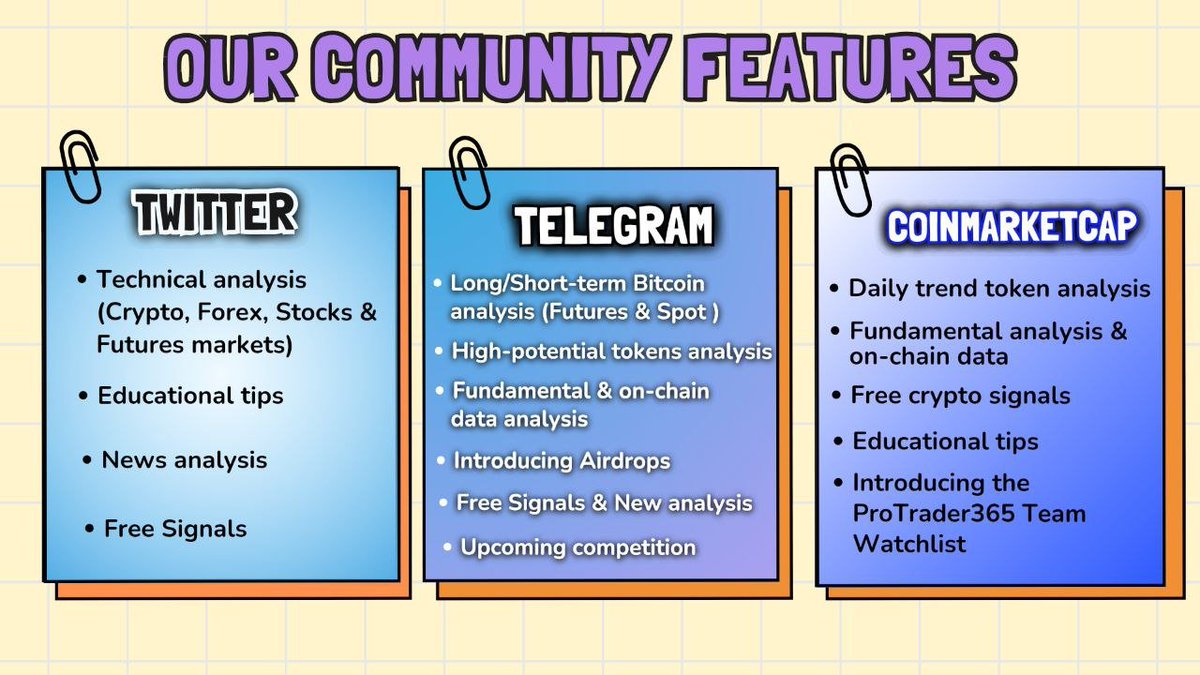 OUR COMMUNITY FEATURES

TWITTER

• Technical analysis (Crypto, Forex, Stocks & Futures markets)
• Educational tips
• News analysis
• Free Signals

TELEGRAM

• Long/Short-term Bitcoin analysis (Futures & Spot )
• High-potential tokens analysis
• Fundamental & on-chain data analysis
• Introducing Airdrops
• Free Signals & New analysis
• Upcoming competition

COINMARKETCAP

• Daily trend token analysis
• Fundamental analysis & on-chain data
• Free crypto signals
• Educational tips
• Introducing the ProTrader365 Team Watchlist